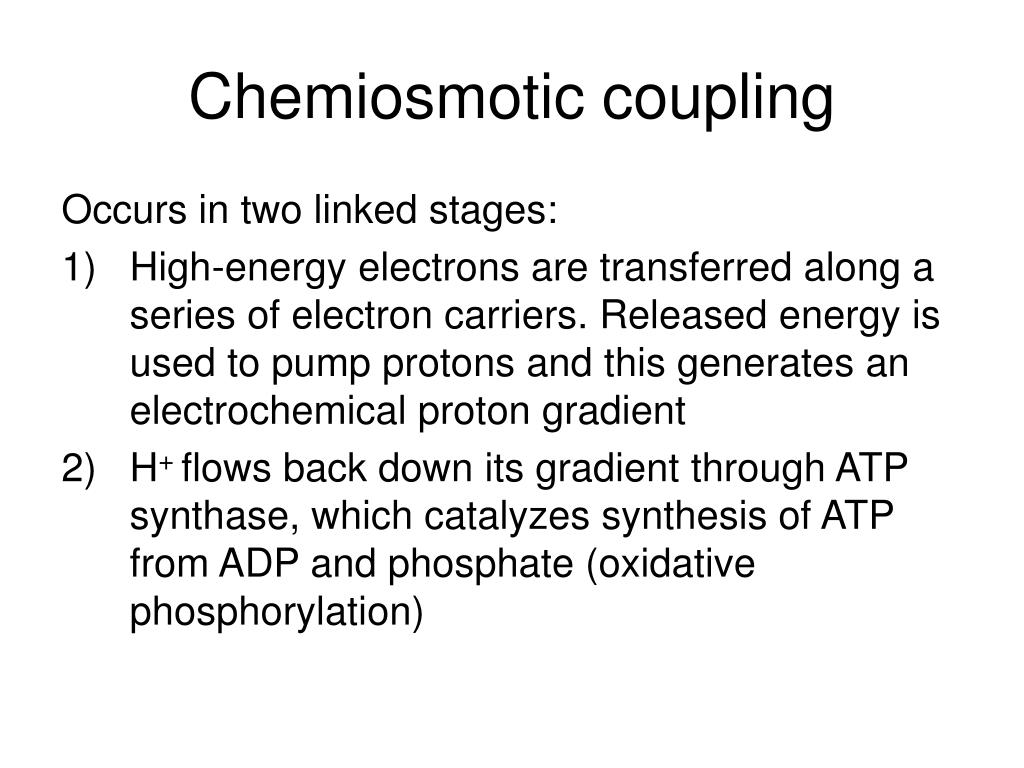 Chemiosmotic coupling

Occurs in two linked stages:

1) High-energy electrons are transferred along a series of electron carriers. Released energy is used to pump protons and this generates an electrochemical proton gradient

2) $H^+$ flows back down its gradient through ATP synthase, which catalyzes synthesis of ATP from ADP and phosphate (oxidative phosphorylation)